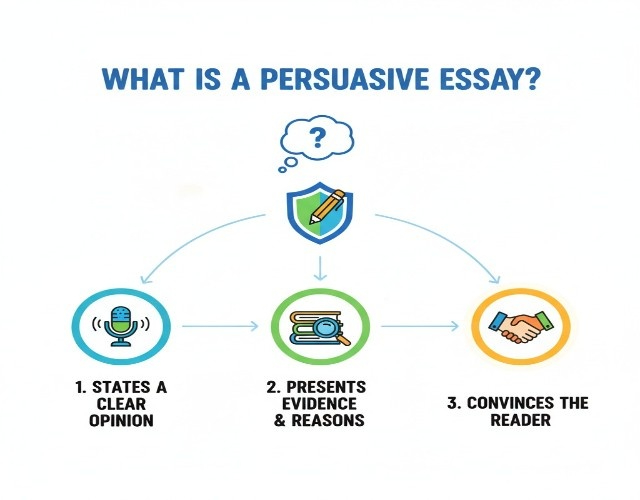 WHAT IS A PERSUASIVE ESSAY?

?

1. STATES A CLEAR OPINION

2. PRESENTS EVIDENCE & REASONS

3. CONVINCES THE READER